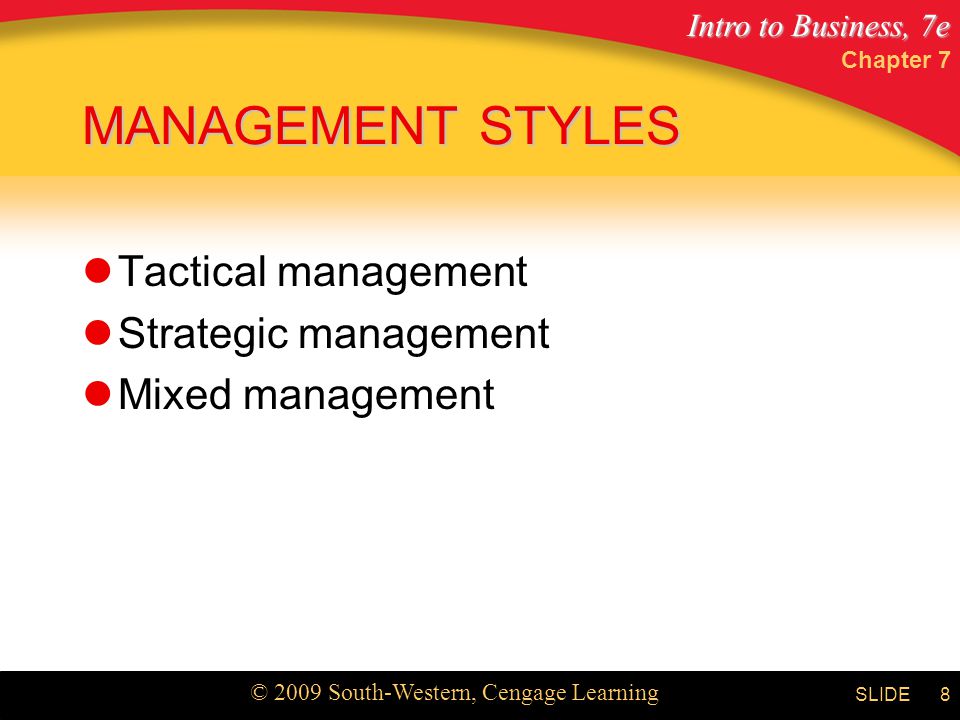 Intro to Business, 7e
Chapter 7

MANAGEMENT STYLES

- Tactical management
- Strategic management
- Mixed management

© 2009 South-Western, Cengage Learning

SLIDE 8